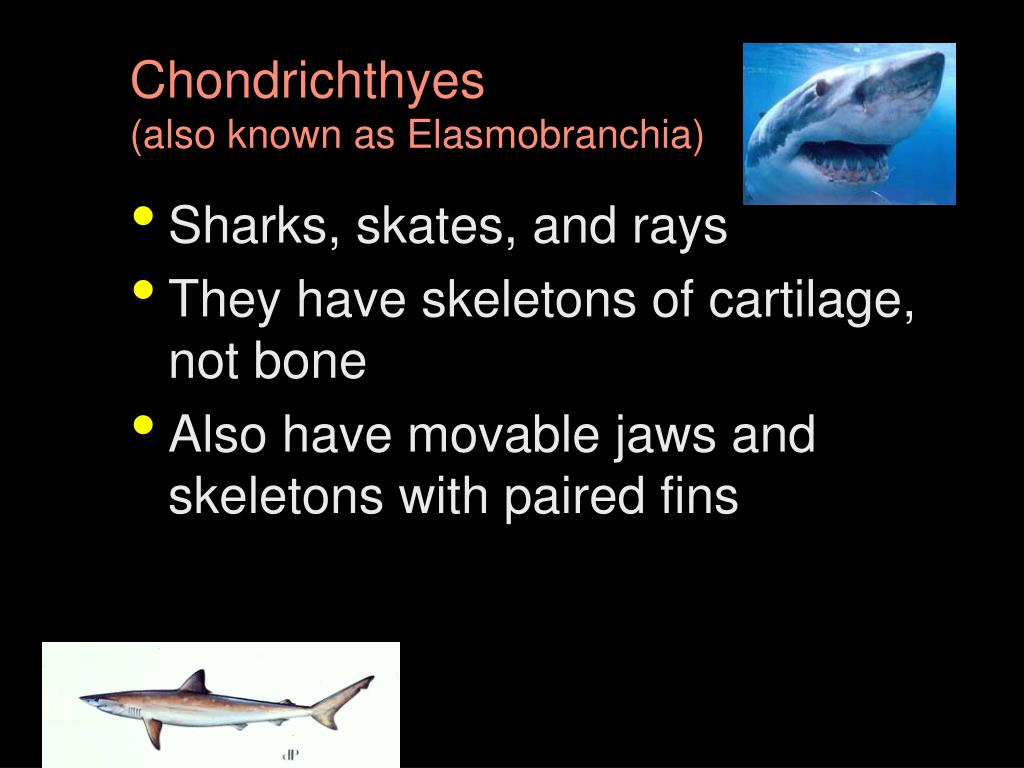 Chondrichthyes
(also known as Elasmobranchia)

• Sharks, skates, and rays
• They have skeletons of cartilage, not bone
• Also have movable jaws and skeletons with paired fins

dP